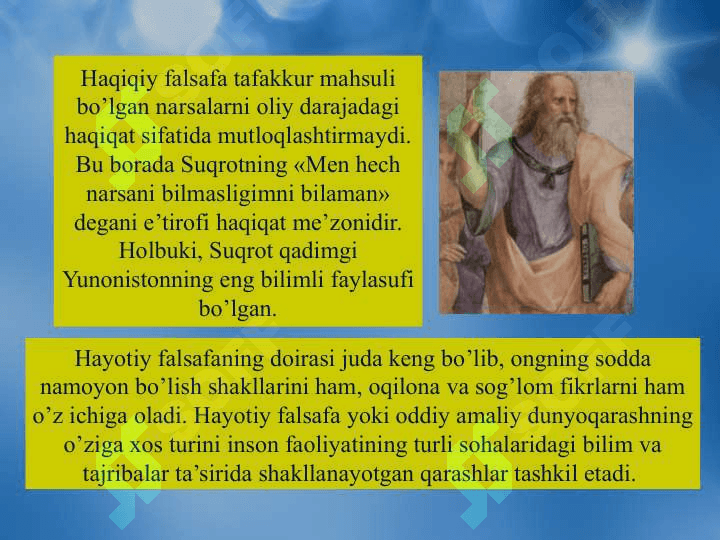 Haqiqiy falsafa tafakkur mahsuli bo’lgan narsalarni oliy darajadagi haqiqat sifatida mutloqlashtirmaydi. Bu borada Suqrotning «Men hech narsani bilmasligimni bilaman» degani e’tirofi haqiqat me’zonidir. Holbuki, Suqrot qadimgi Yunonistonning eng bilimli faylasufi bo’lgan.

Hayotiy falsafaning doirasi juda keng bo’lib, ongning sodda namoyon bo’lish shakllarini ham, oqilona va sog’lom fikrlarni ham o’z ichiga oladi. Hayotiy falsafa yoki oddiy amaliy dunyoqarashning o’ziga xos turini inson faoliyatining turli sohalaridagi bilim va tajribalar ta’sirida shakllanayotgan qarashlar tashkil etadi.